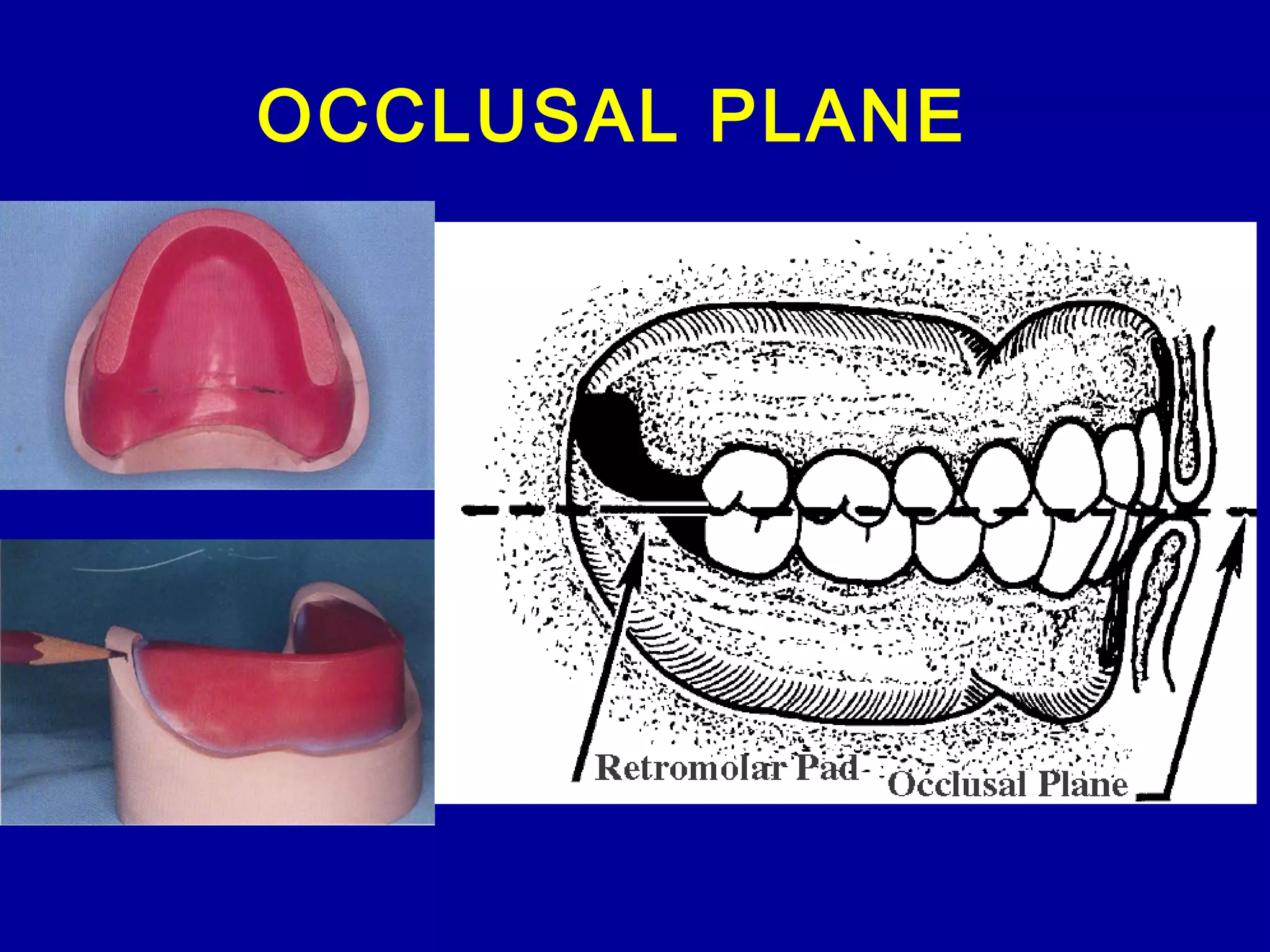 OCCLUSAL PLANE

Retromolar Pad

Occlusal Plane